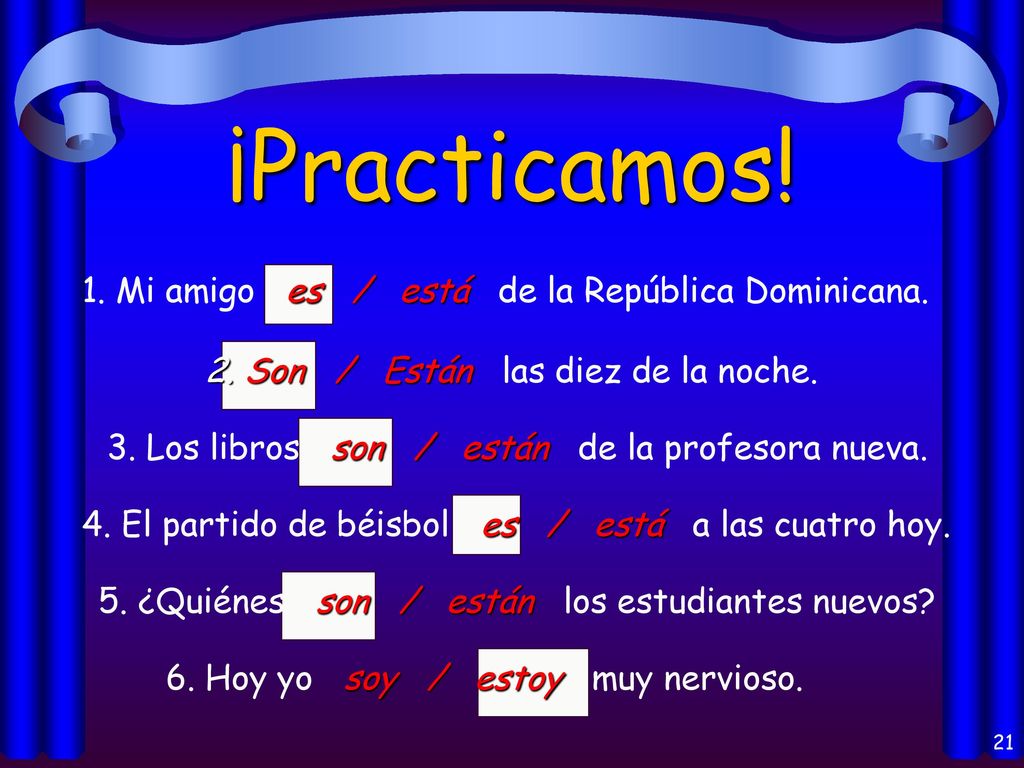 ¡Practicamos!

1. Mi amigo es / está de la República Dominicana.

2. Son / Están las diez de la noche.

3. Los libros son / están de la profesora nueva.

4. El partido de béisbol es / está a las cuatro hoy.

5. ¿Quiénes son / están los estudiantes nuevos?

6. Hoy yo soy / estoy muy nervioso.

21